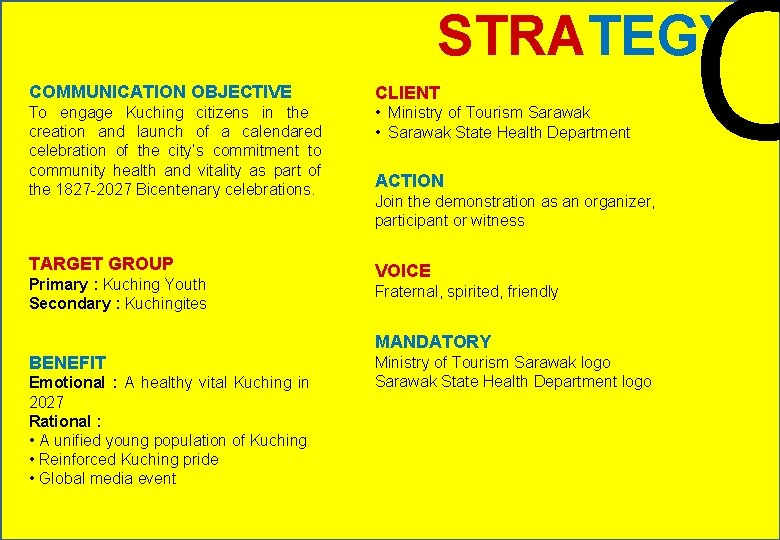 STRATEGY

COMMUNICATION OBJECTIVE
To engage Kuching citizens in the creation and launch of a calendared celebration of the city's commitment to community health and vitality as part of the 1827-2027 Bicentenary celebrations.

TARGET GROUP
Primary : Kuching Youth
Secondary : Kuchingites

BENEFIT
Emotional : A healthy vital Kuching in 2027
Rational :
• A unified young population of Kuching
• Reinforced Kuching pride
• Global media event

CLIENT
• Ministry of Tourism Sarawak
• Sarawak State Health Department

ACTION
Join the demonstration as an organizer, participant or witness

VOICE
Fraternal, spirited, friendly

MANDATORY
Ministry of Tourism Sarawak logo
Sarawak State Health Department logo